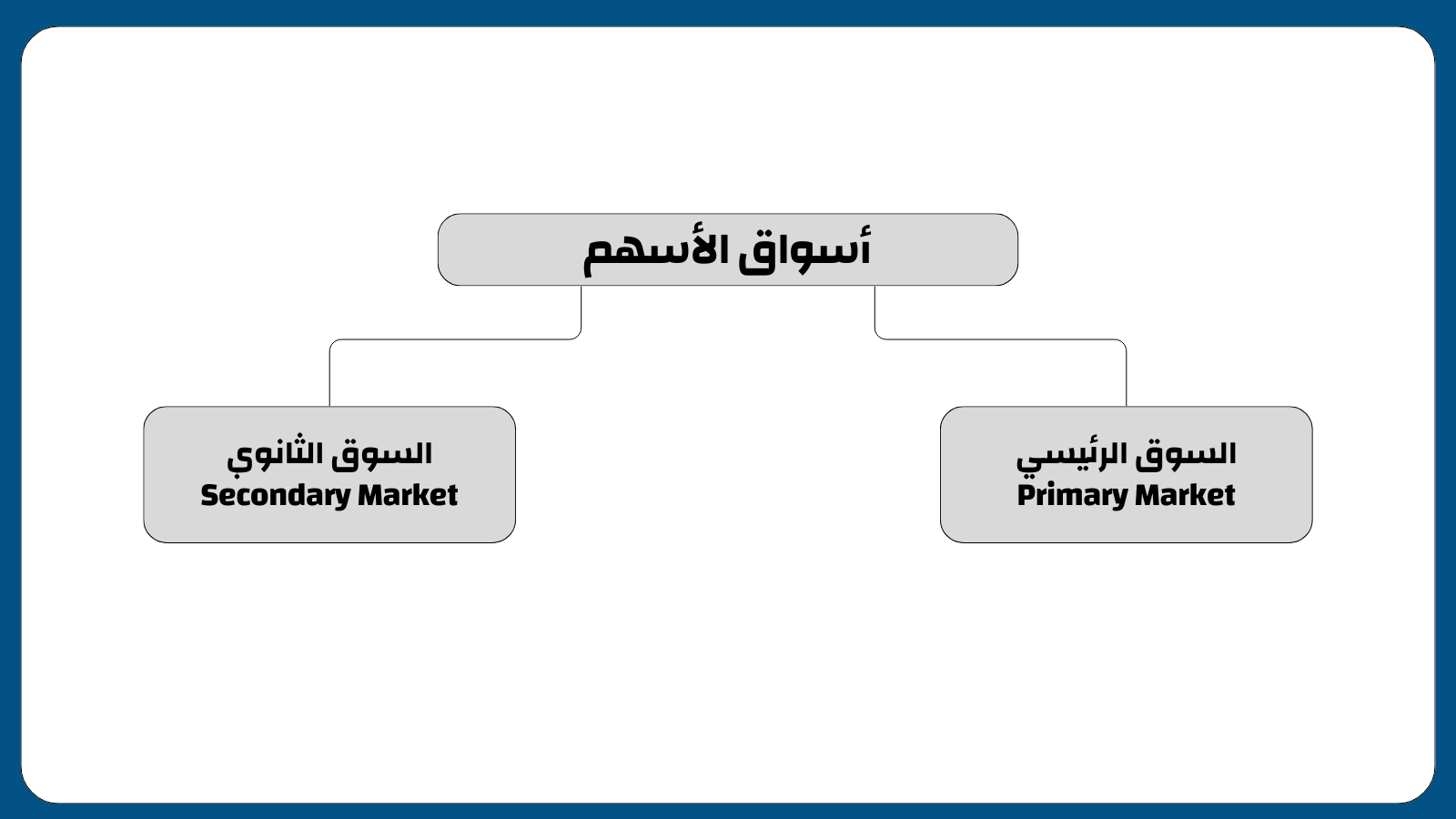 أسواق الأسهم

السوق الرئيسي
Primary Market

السوق الثانوي
Secondary Market